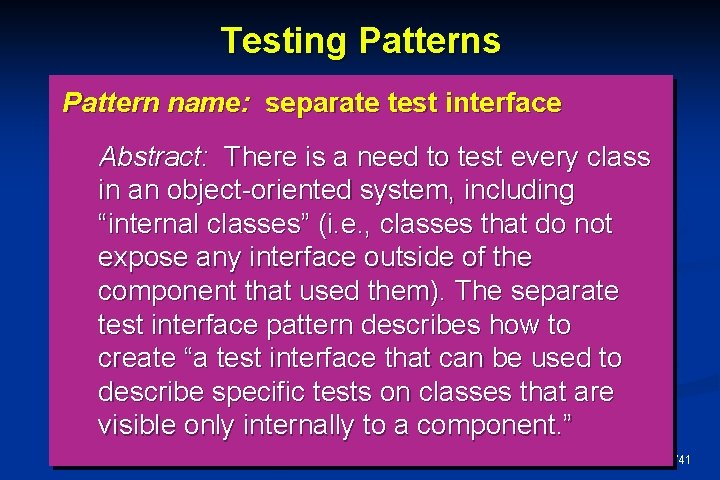 Testing Patterns

Pattern name: separate test interface

Abstract: There is a need to test every class in an object-oriented system, including “internal classes” (i.e., classes that do not expose any interface outside of the component that used them). The separate test interface pattern describes how to create “a test interface that can be used to describe specific tests on classes that are visible only internally to a component.”

41